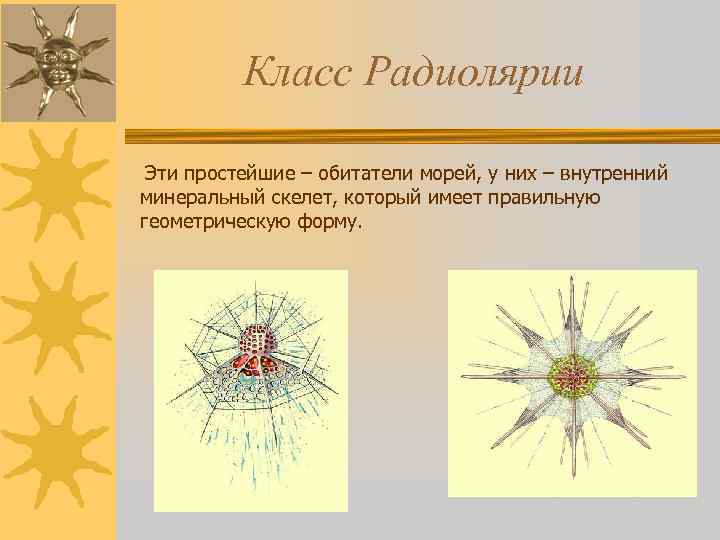 Класс Радиолярии

Эти простейшие – обитатели морей, у них – внутренний минеральный скелет, который имеет правильную геометрическую форму.